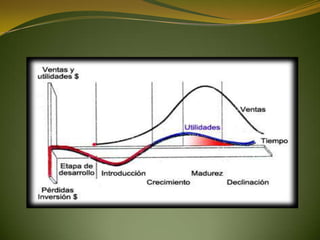 Ventas y utilidades $

Ventas

Utilidades

Tiempo

Etapa de desarrollo

Introducción

Crecimiento

Madurez

Declinación

Pérdidas Inversión $